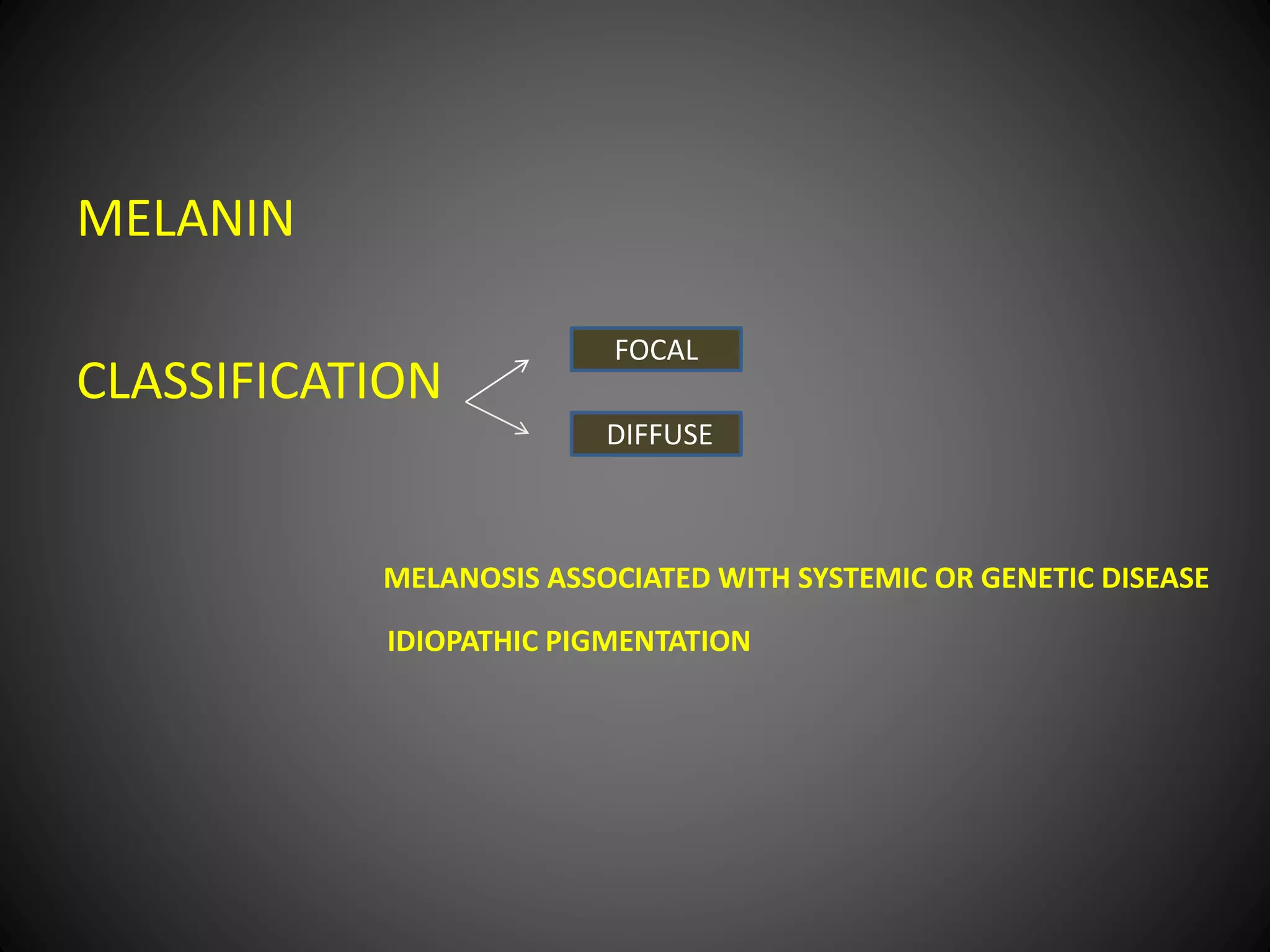 MELANIN

CLASSIFICATION

FOCAL

DIFFUSE

MELANOSIS ASSOCIATED WITH SYSTEMIC OR GENETIC DISEASE

IDIOPATHIC PIGMENTATION